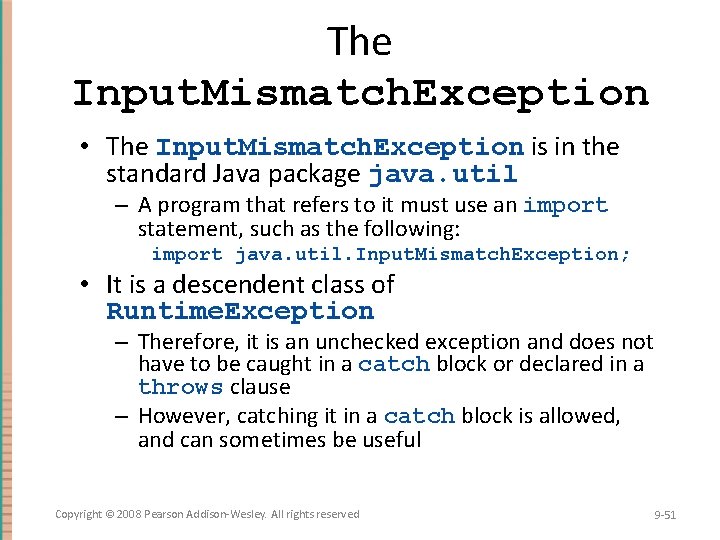 The InputMismatchException

• The InputMismatchException is in the standard Java package java.util

– A program that refers to it must use an import statement, such as the following:

import java.util.InputMismatchException;

• It is a descendent class of RuntimeException

– Therefore, it is an unchecked exception and does not have to be caught in a catch block or declared in a throws clause

– However, catching it in a catch block is allowed, and can sometimes be useful

Copyright © 2008 Pearson Addison-Wesley. All rights reserved

9-51